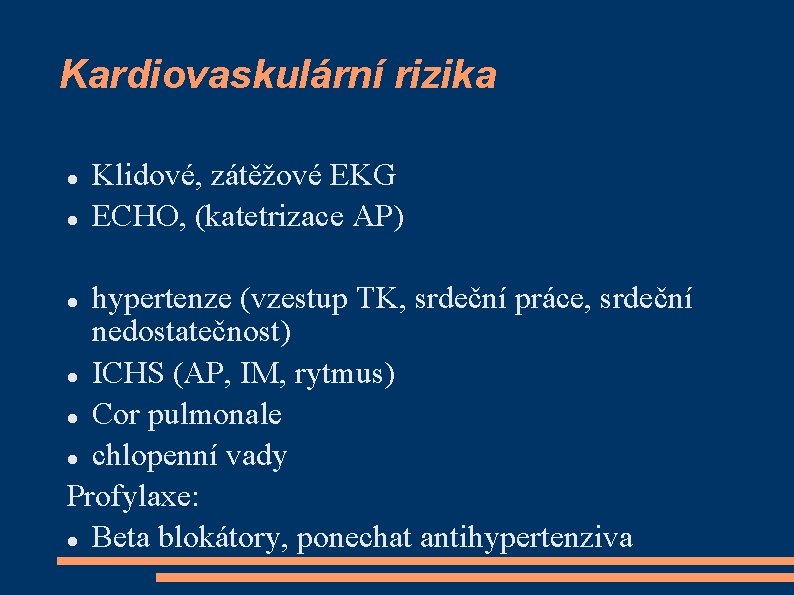 Kardiovaskulární rizika

- Klidové, zátěžové EKG
- ECHO, (katetrizace AP)

- hypertenze (vzestup TK, srdeční práce, srdeční nedostatečnost)
- ICHS (AP, IM, rytmus)
- Cor pulmonale
- chlopenní vady

Profylaxe:
- Beta blokátory, ponechat antihypertenziva